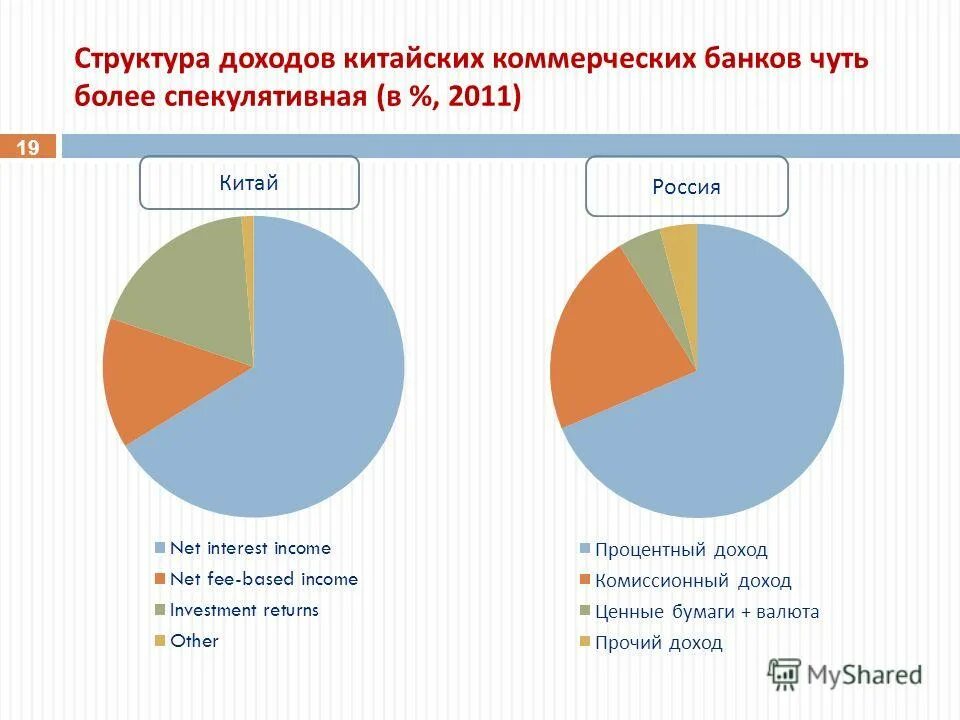 Структура доходов китайских коммерческих банков чуть более спекулятивная (в %, 2011)

19

Китай

Россия

Net interest income
Net fee-based income
Investment returns
Other

Процентный доход
Комиссионный доход
Ценные бумаги + валюта
Прочий доход

MyShared